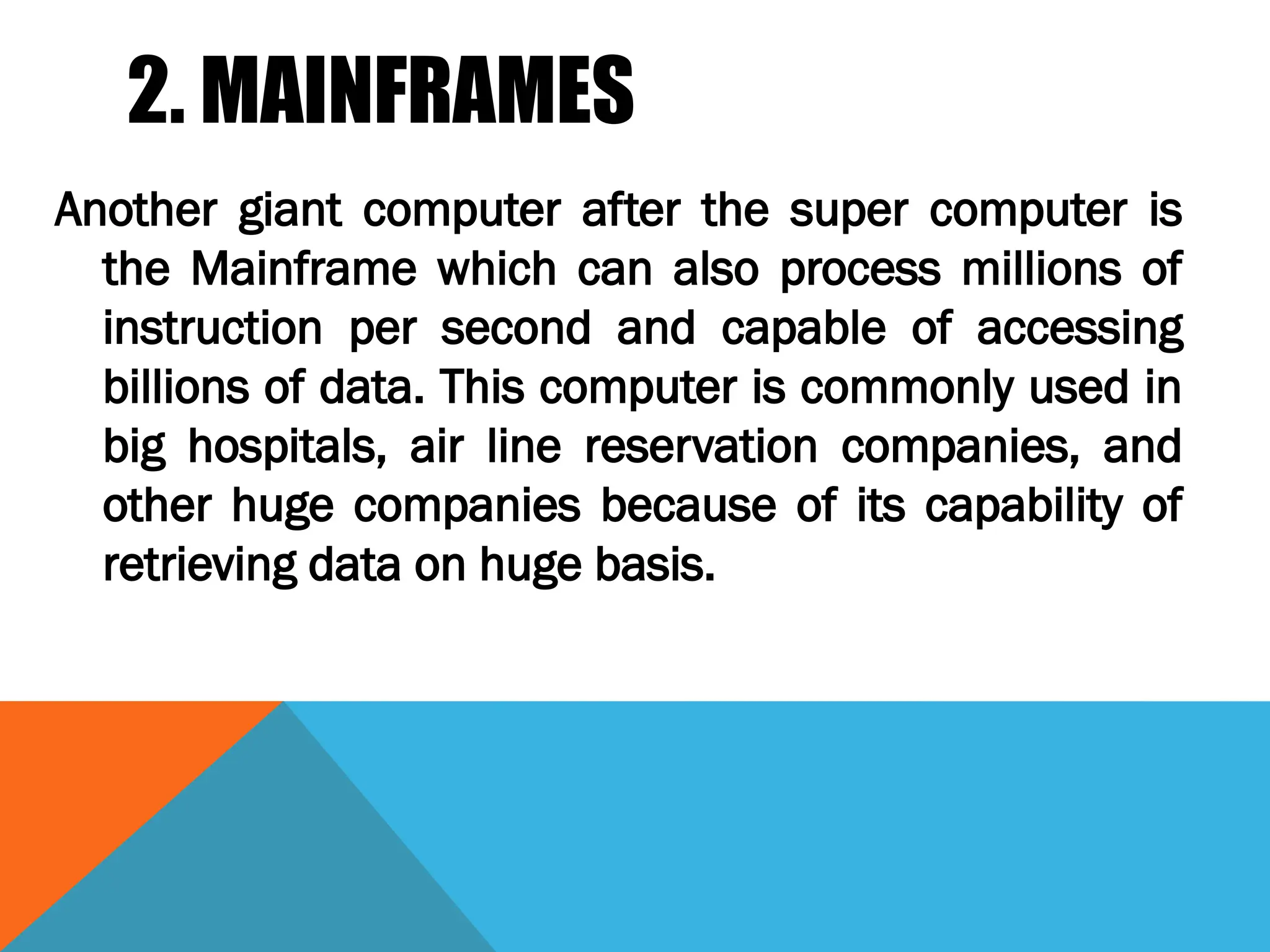 2. MAINFRAMES

Another giant computer after the super computer is the Mainframe which can also process millions of instruction per second and capable of accessing billions of data. This computer is commonly used in big hospitals, air line reservation companies, and other huge companies because of its capability of retrieving data on huge basis.